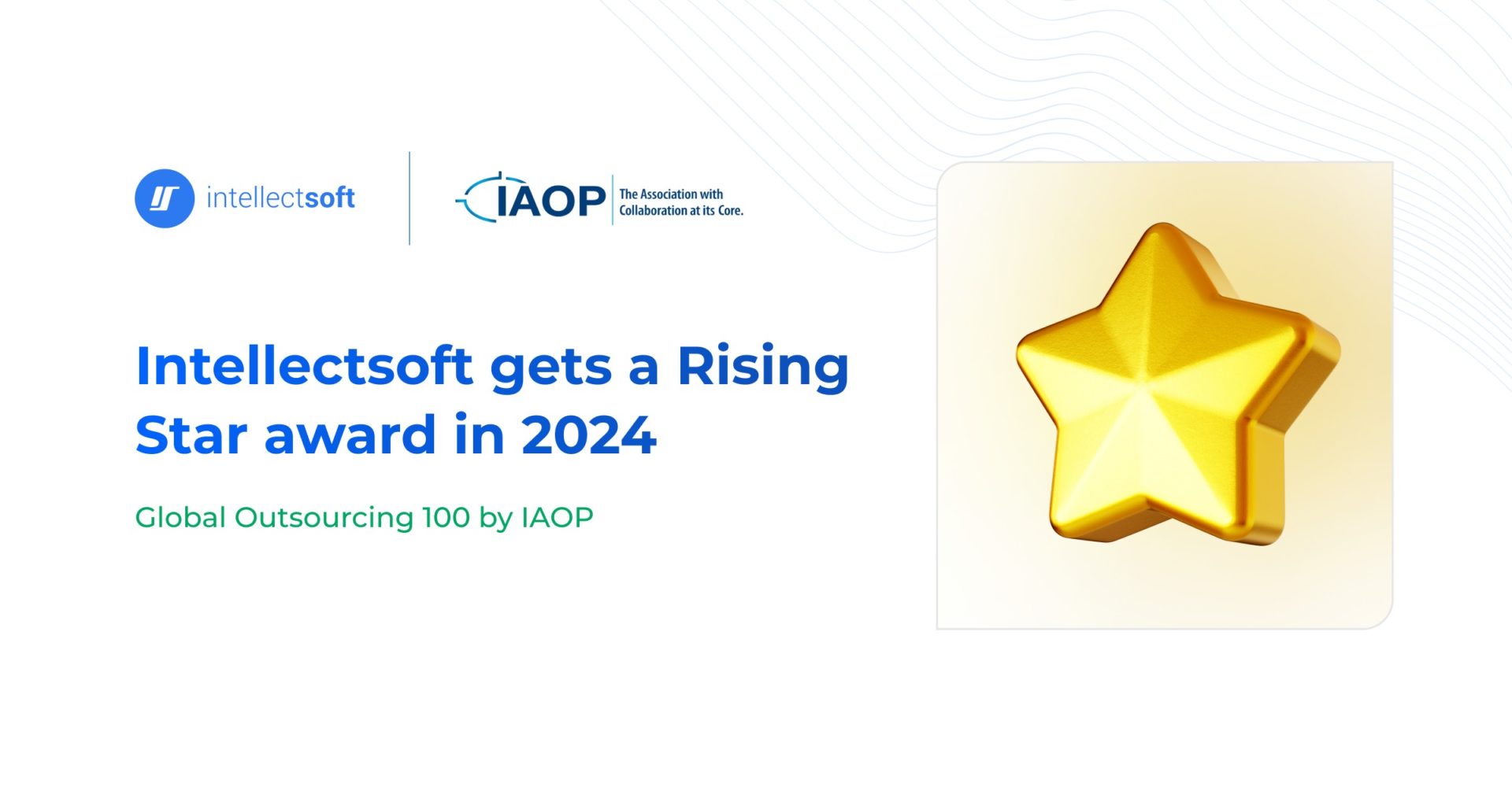 intellectsoft

IAOP The Association with Collaboration at its Core.

Intellectsoft gets a Rising Star award in 2024

Global Outsourcing 100 by IAOP